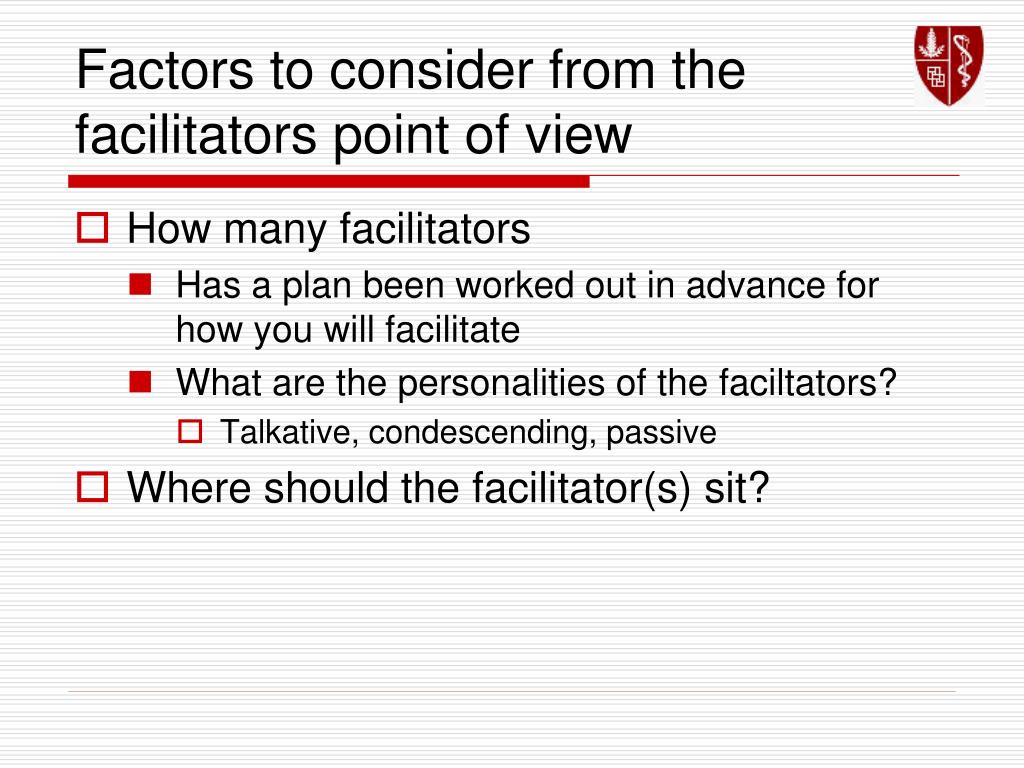 Factors to consider from the facilitators point of view

How many facilitators

Has a plan been worked out in advance for how you will facilitate

What are the personalities of the faciltators?

Talkative, condescending, passive

Where should the facilitator(s) sit?